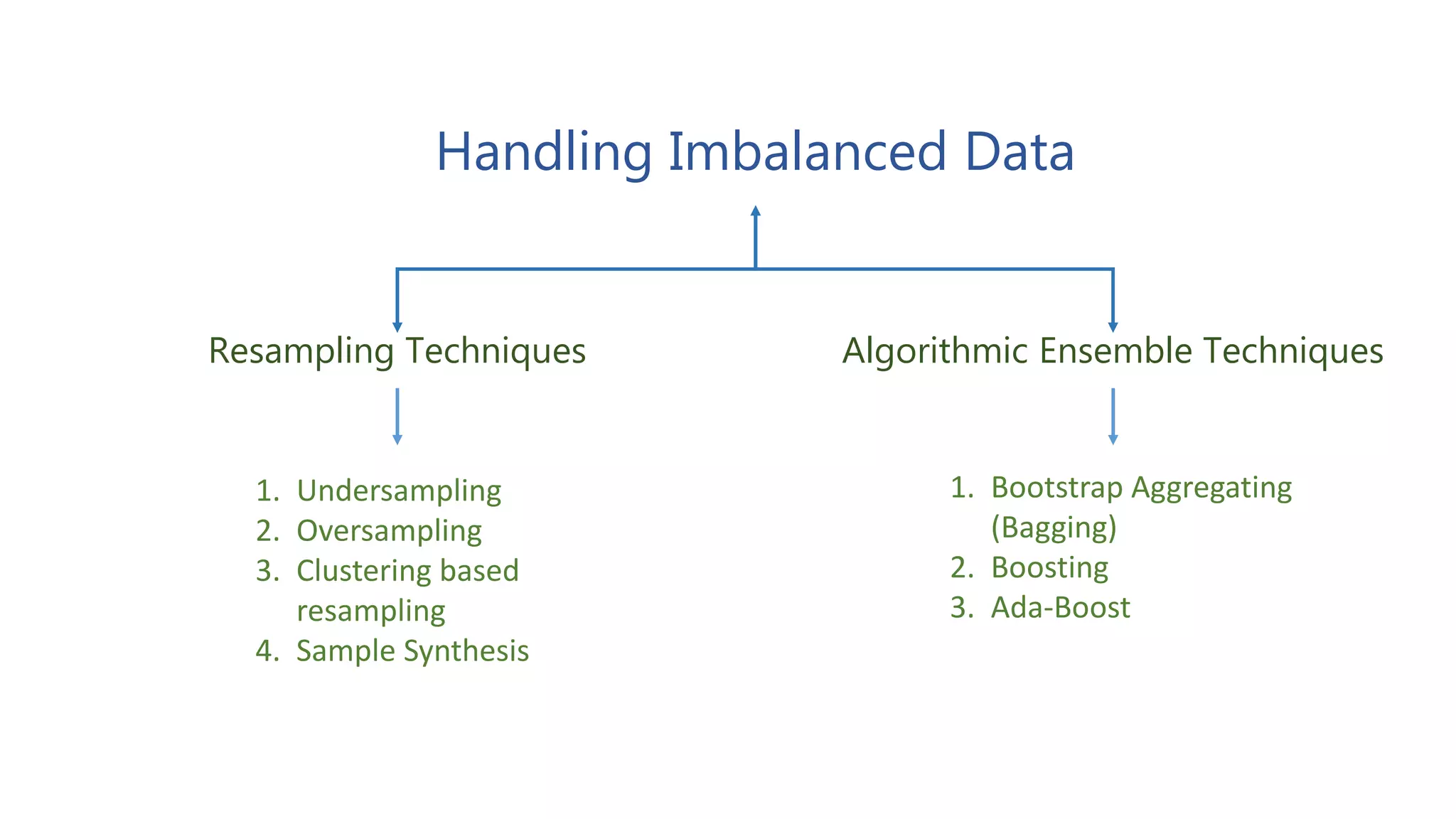 Handling Imbalanced Data

Resampling Techniques

1. Undersampling
2. Oversampling
3. Clustering based resampling
4. Sample Synthesis

Algorithmic Ensemble Techniques

1. Bootstrap Aggregating (Bagging)
2. Boosting
3. Ada-Boost